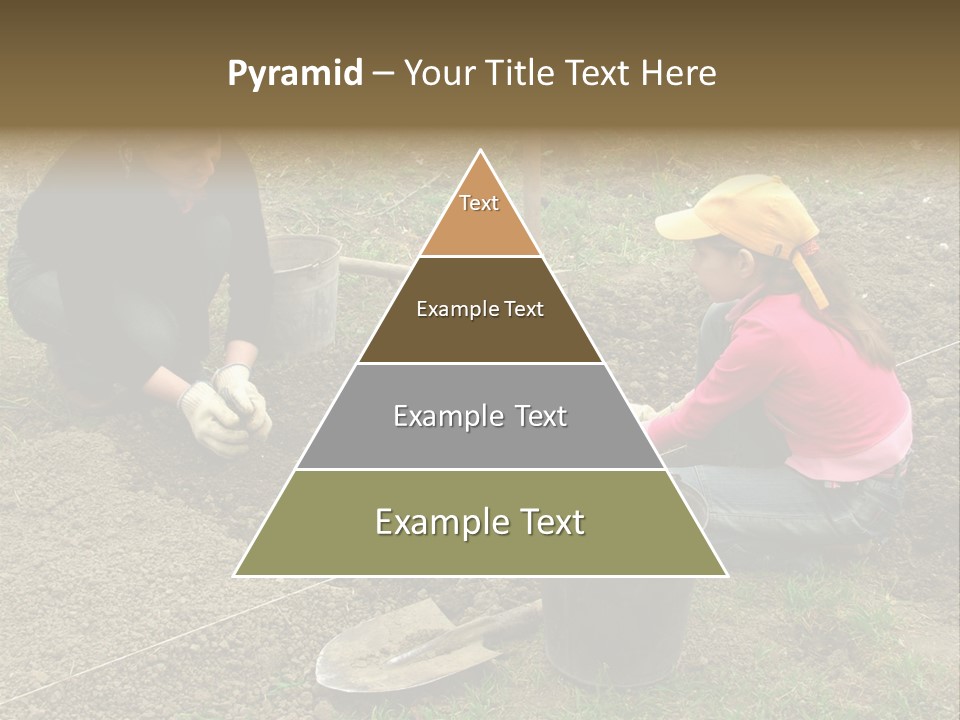 Pyramid – Your Title Text Here

Text

Example Text

Example Text

Example Text